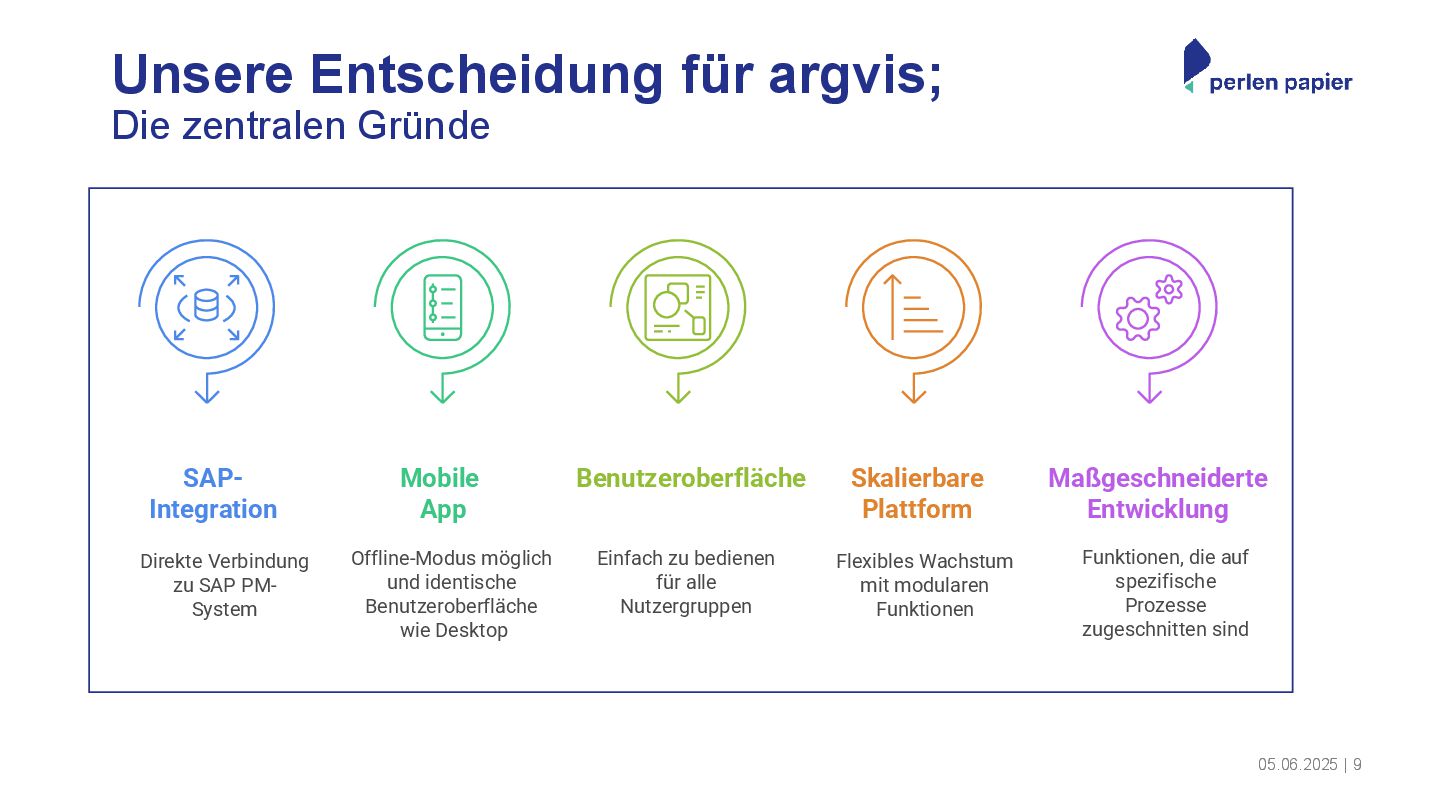 Unsere Entscheidung für argvis;
Die zentralen Gründe

perlen papier

SAP-Integration

Direkte Verbindung zu SAP PM-System

Mobile App

Offline-Modus möglich und identische Benutzeroberfläche wie Desktop

Benutzeroberfläche

Einfach zu bedienen für alle Nutzergruppen

Skalierbare Plattform

Flexibles Wachstum mit modularen Funktionen

Maßgeschneiderte Entwicklung

Funktionen, die auf spezifische Prozesse zugeschnitten sind

05.06.2025 | 9